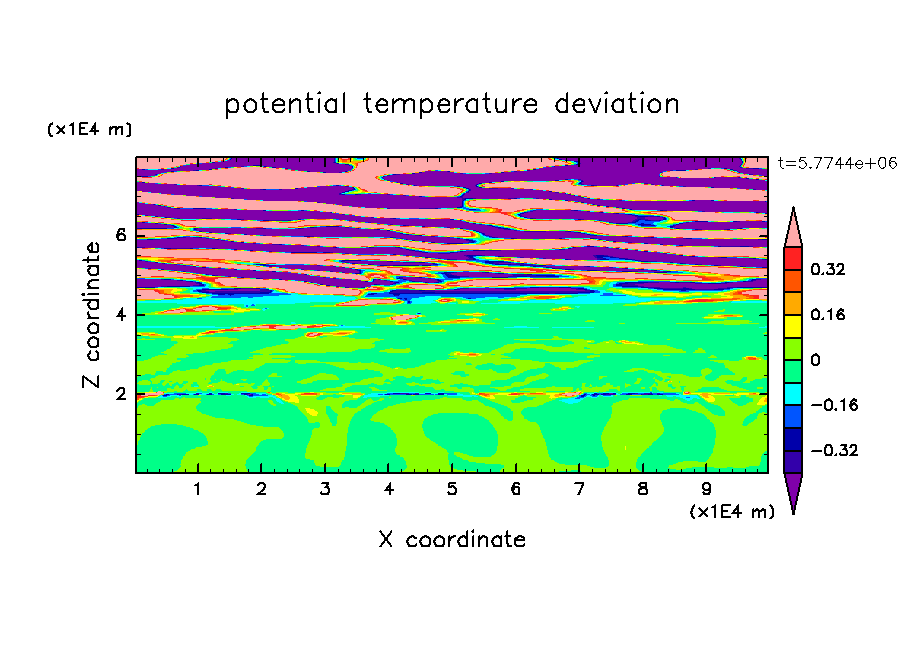 potential temperature deviation

(x1E4 m)

t=5.7744e+06

Z coordinate

6

4

2

0.32

0.16

0

−0.16

−0.32

1 2 3 4 5 6 7 8 9

(x1E4 m)

X coordinate